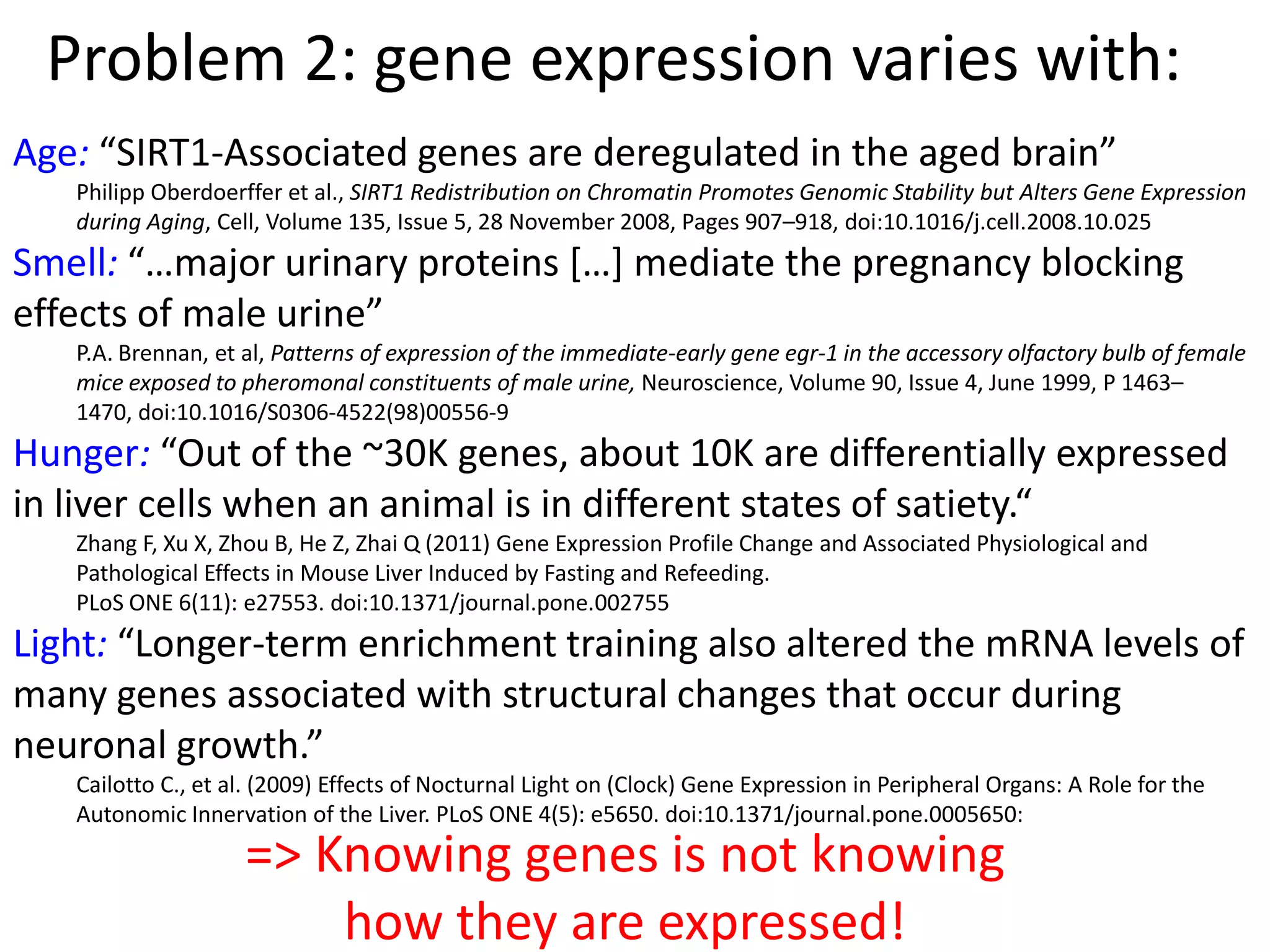 Problem 2: gene expression varies with:

Age: “SIRT1-Associated genes are deregulated in the aged brain”

Philipp Oberdoerffer et al., SIRT1 Redistribution on Chromatin Promotes Genomic Stability but Alters Gene Expression during Aging, Cell, Volume 135, Issue 5, 28 November 2008, Pages 907–918, doi:10.1016/j.cell.2008.10.025

Smell: “…major urinary proteins […] mediate the pregnancy blocking effects of male urine”

P.A. Brennan, et al, Patterns of expression of the immediate-early gene egr-1 in the accessory olfactory bulb of female mice exposed to pheromonal constituents of male urine, Neuroscience, Volume 90, Issue 4, June 1999, P 1463–1470, doi:10.1016/S0306-4522(98)00556-9

Hunger: “Out of the ~30K genes, about 10K are differentially expressed in liver cells when an animal is in different states of satiety.“

Zhang F, Xu X, Zhou B, He Z, Zhai Q (2011) Gene Expression Profile Change and Associated Physiological and Pathological Effects in Mouse Liver Induced by Fasting and Refeeding.
PLoS ONE 6(11): e27553. doi:10.1371/journal.pone.002755

Light: “Longer-term enrichment training also altered the mRNA levels of many genes associated with structural changes that occur during neuronal growth.”

Cailotto C., et al. (2009) Effects of Nocturnal Light on (Clock) Gene Expression in Peripheral Organs: A Role for the Autonomic Innervation of the Liver. PLoS ONE 4(5): e5650. doi:10.1371/journal.pone.0005650:

=> Knowing genes is not knowing how they are expressed!